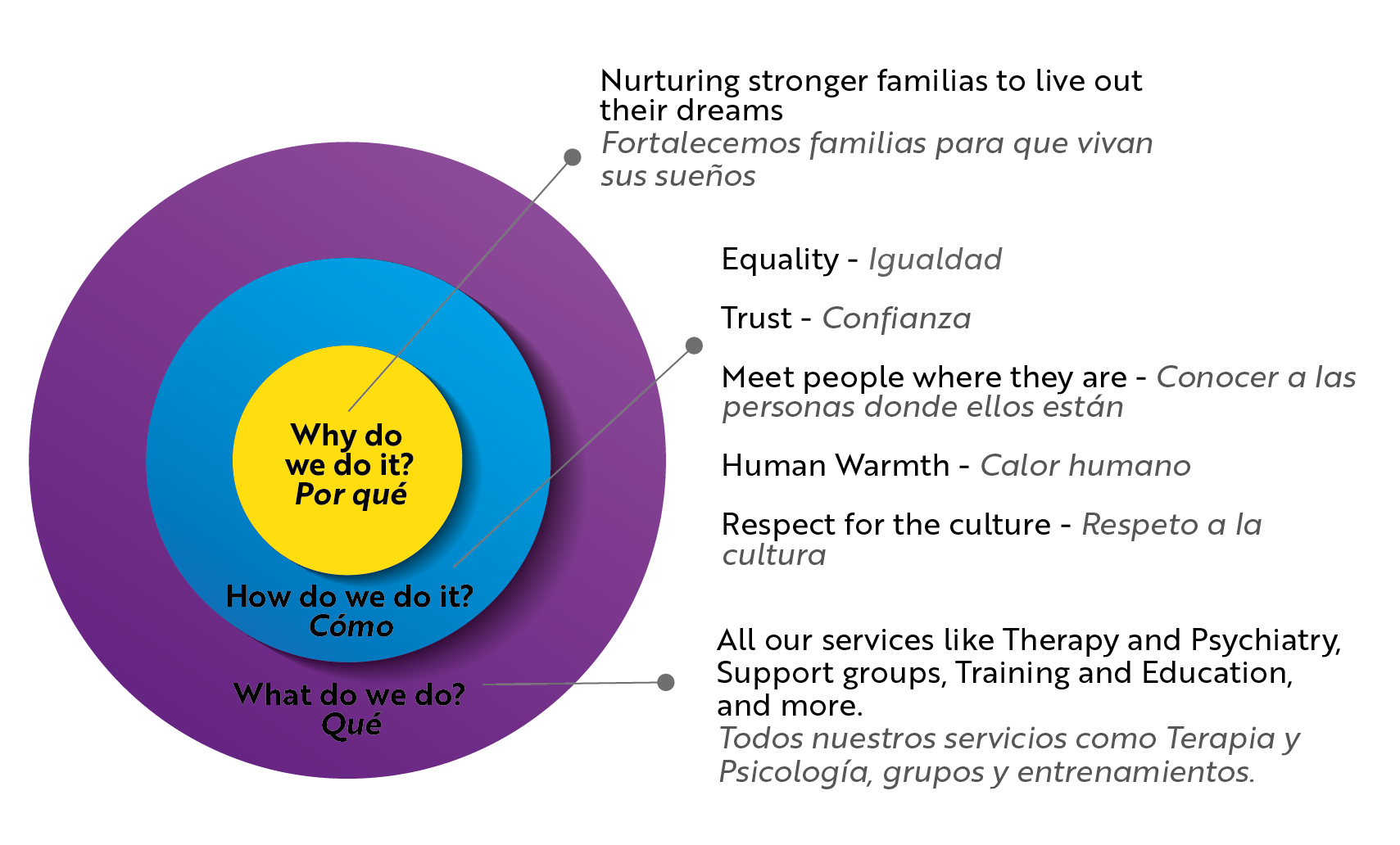 Why do we do it?
Por qué

How do we do it?
Cómo

What do we do?
Qué

Nurturing stronger familias to live out their dreams
Fortalecemos familias para que vivan sus sueños

Equality - Igualdad

Trust - Confianza

Meet people where they are - Conocer a las personas donde ellos están

Human Warmth - Calor humano

Respect for the culture - Respeto a la cultura

All our services like Therapy and Psychiatry, Support groups, Training and Education, and more.
Todos nuestros servicios como Terapia y Psicología, grupos y entrenamientos.